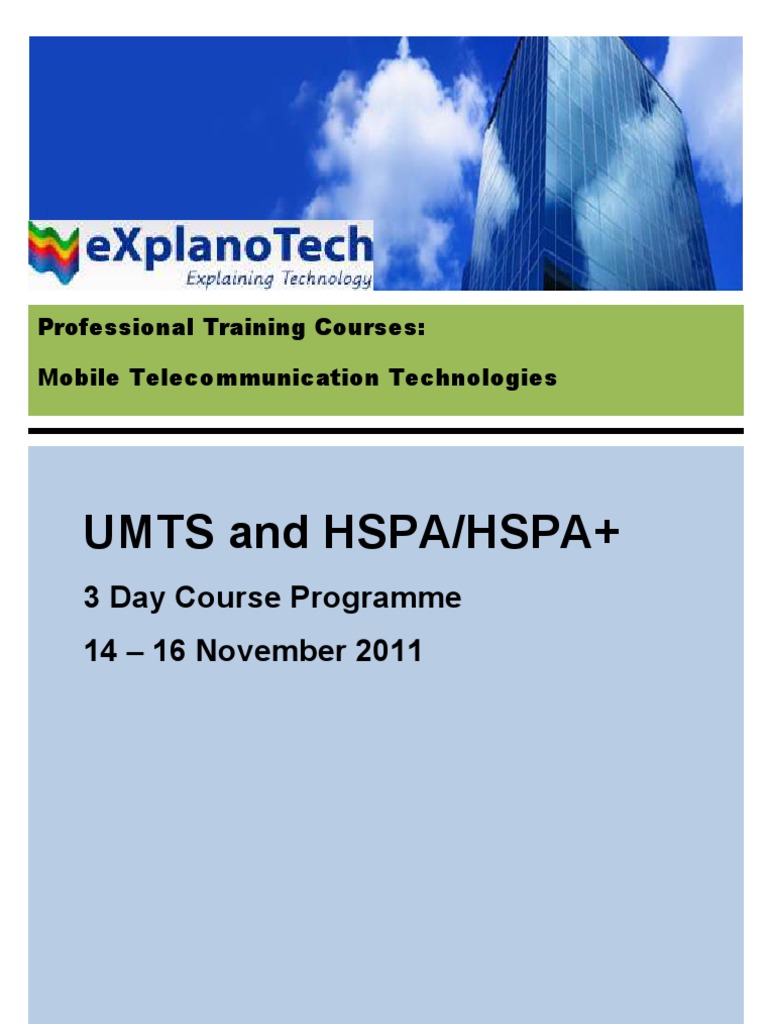 eXplanoTech
Explaining Technology

Professional Training Courses:

Mobile Telecommunication Technologies

UMTS and HSPA/HSPA+

3 Day Course Programme

14 – 16 November 2011